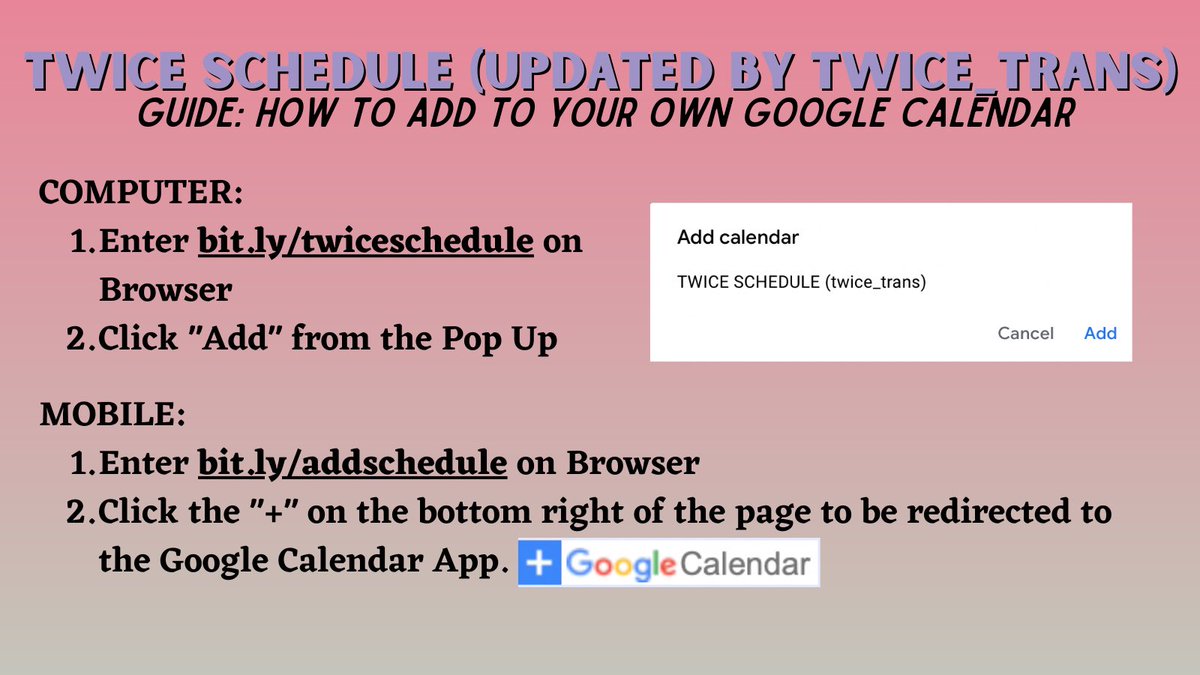 TWICE SCHEDULE (UPDATED BY TWICE_TRANS)
GUIDE: HOW TO ADD TO YOUR OWN GOOGLE CALENDAR

COMPUTER:
1. Enter bit.ly/twiceschedule on Browser
2. Click "Add" from the Pop Up

Add calendar
TWICE SCHEDULE (twice_trans)
Cancel Add

MOBILE:
1. Enter bit.ly/addschedule on Browser
2. Click the "+" on the bottom right of the page to be redirected to the Google Calendar App.

+ Google Calendar